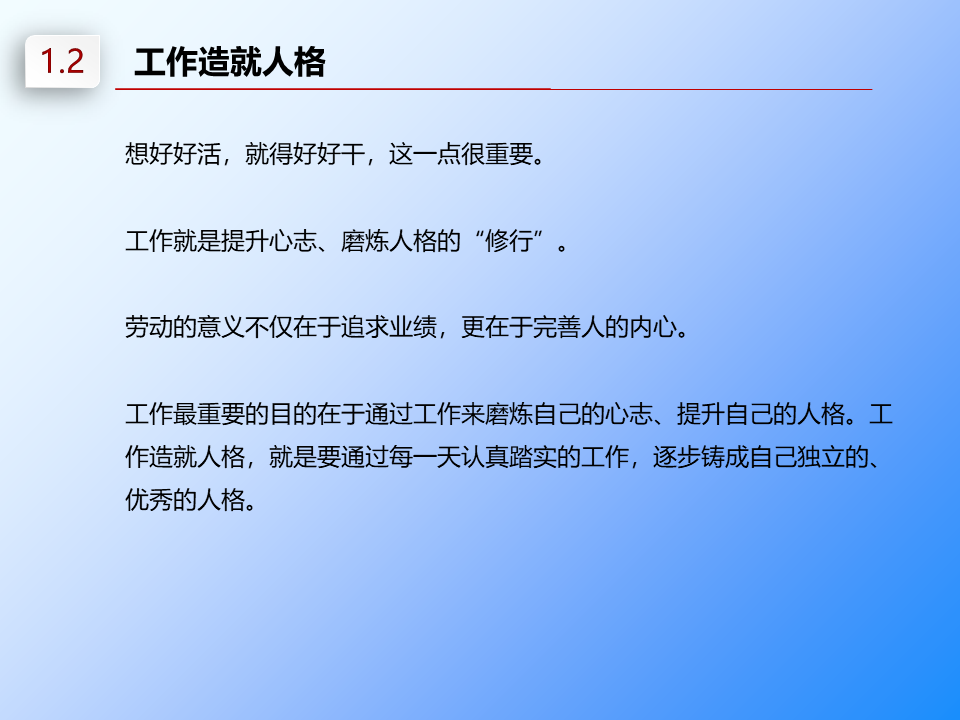 1.2 工作造就人格

想好好活，就得好好干，这一点很重要。

工作就是提升心志、磨炼人格的“修行”。

劳动的意义不仅在于追求业绩，更在于完善人的内心。

工作最重要的目的在于通过工作来磨炼自己的心志、提升自己的人格。工作造就人格，就是要通过每一天认真踏实的工作，逐步铸成自己独立的、优秀的人格。